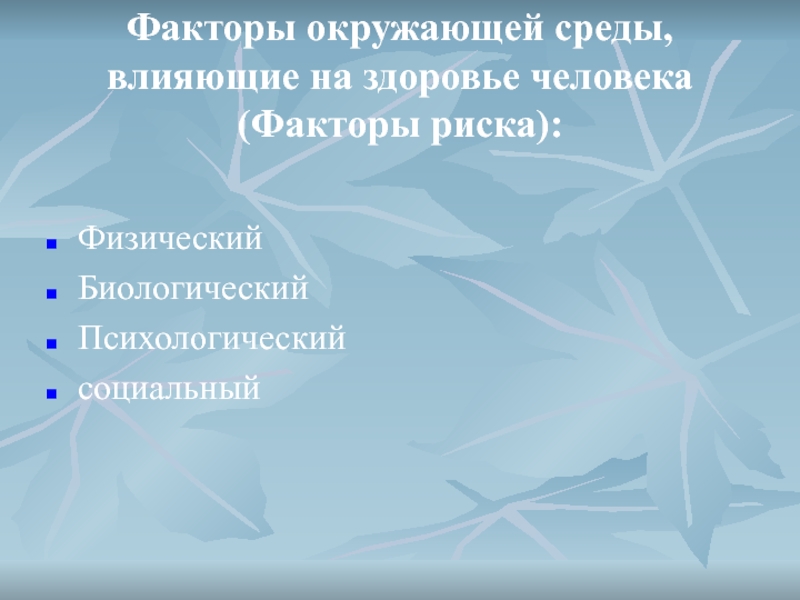 Факторы окружающей среды, влияющие на здоровье человека (Факторы риска):

- Физический
- Биологический
- Психологический
- социальный